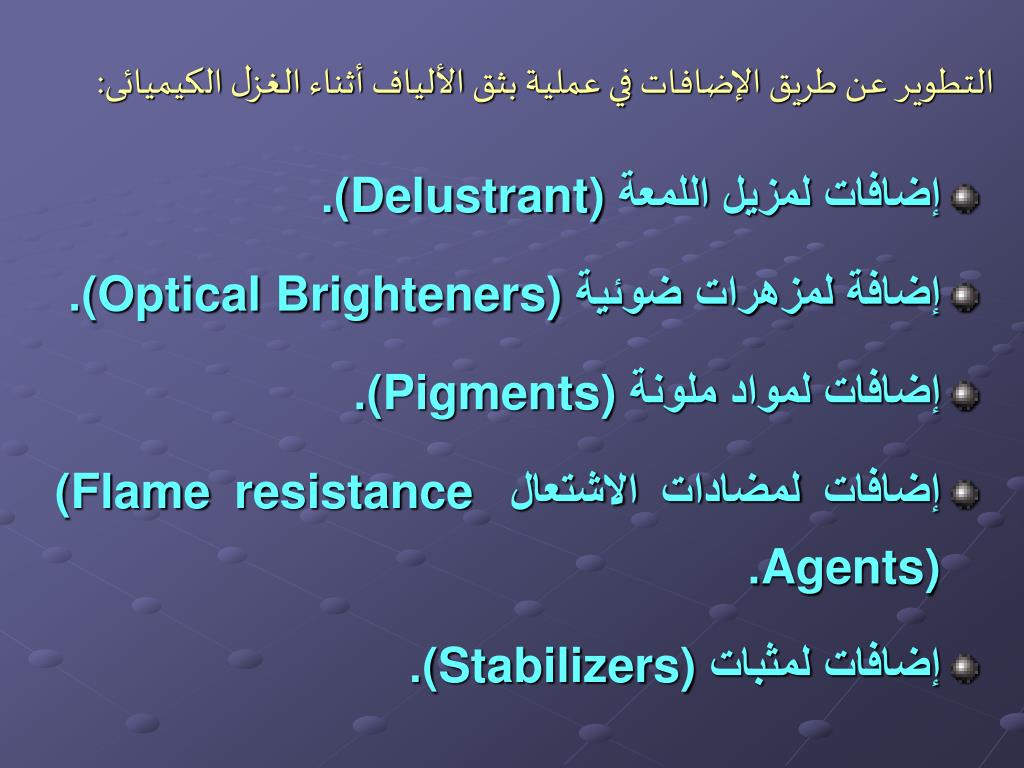 التطوير عن طريق الإضافات في عملية بثق الألياف أثناء الغزل الكيميائى:

إضافات لمزيل اللمعة (Delustrant).

إضافة لمزهرات ضوئية (Optical Brighteners).

إضافات لمواد ملونة (Pigments).

إضافات لمضادات الاشتعال (Flame resistance Agents).

إضافات لمثبات (Stabilizers).